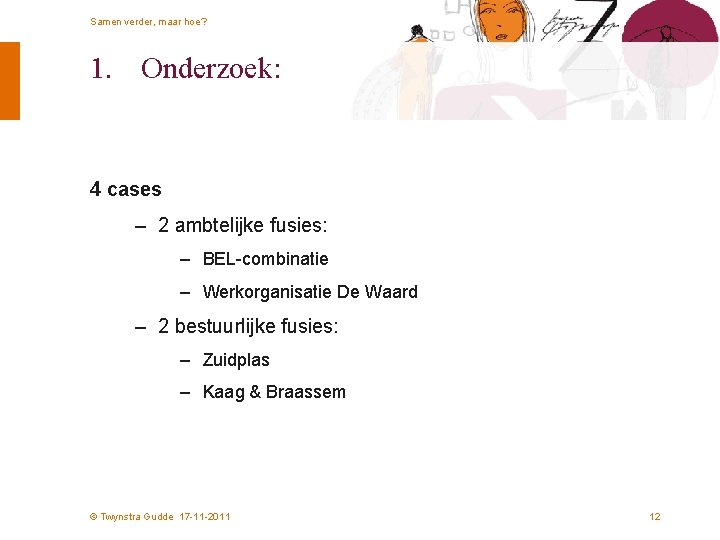 Samen verder, maar hoe?

1. Onderzoek:

4 cases

– 2 ambtelijke fusies:

– BEL-combinatie

– Werkorganisatie De Waard

– 2 bestuurlijke fusies:

– Zuidplas

– Kaag & Braassem

© Twynstra Gudde 17-11-2011

12